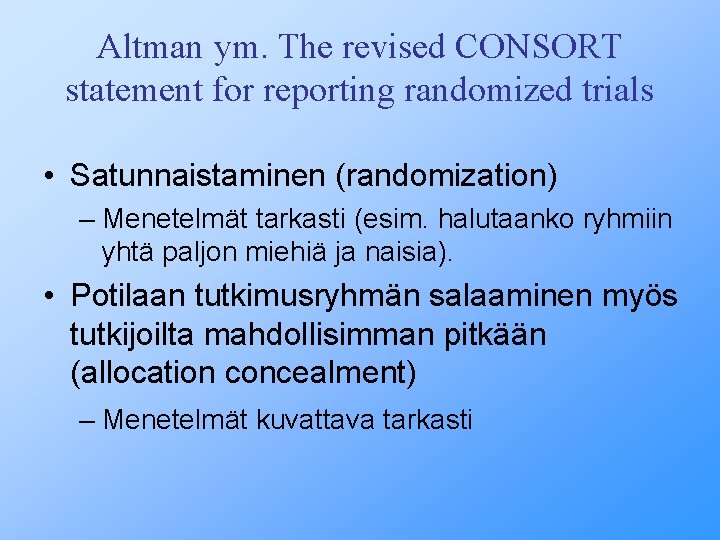 Altman ym. The revised CONSORT statement for reporting randomized trials

• Satunnaistaminen (randomization)
– Menetelmät tarkasti (esim. halutaanko ryhmiin yhtä paljon miehiä ja naisia).

• Potilaan tutkimusryhmän salaaminen myös tutkijoilta mahdollisimman pitkään (allocation concealment)
– Menetelmät kuvattava tarkasti